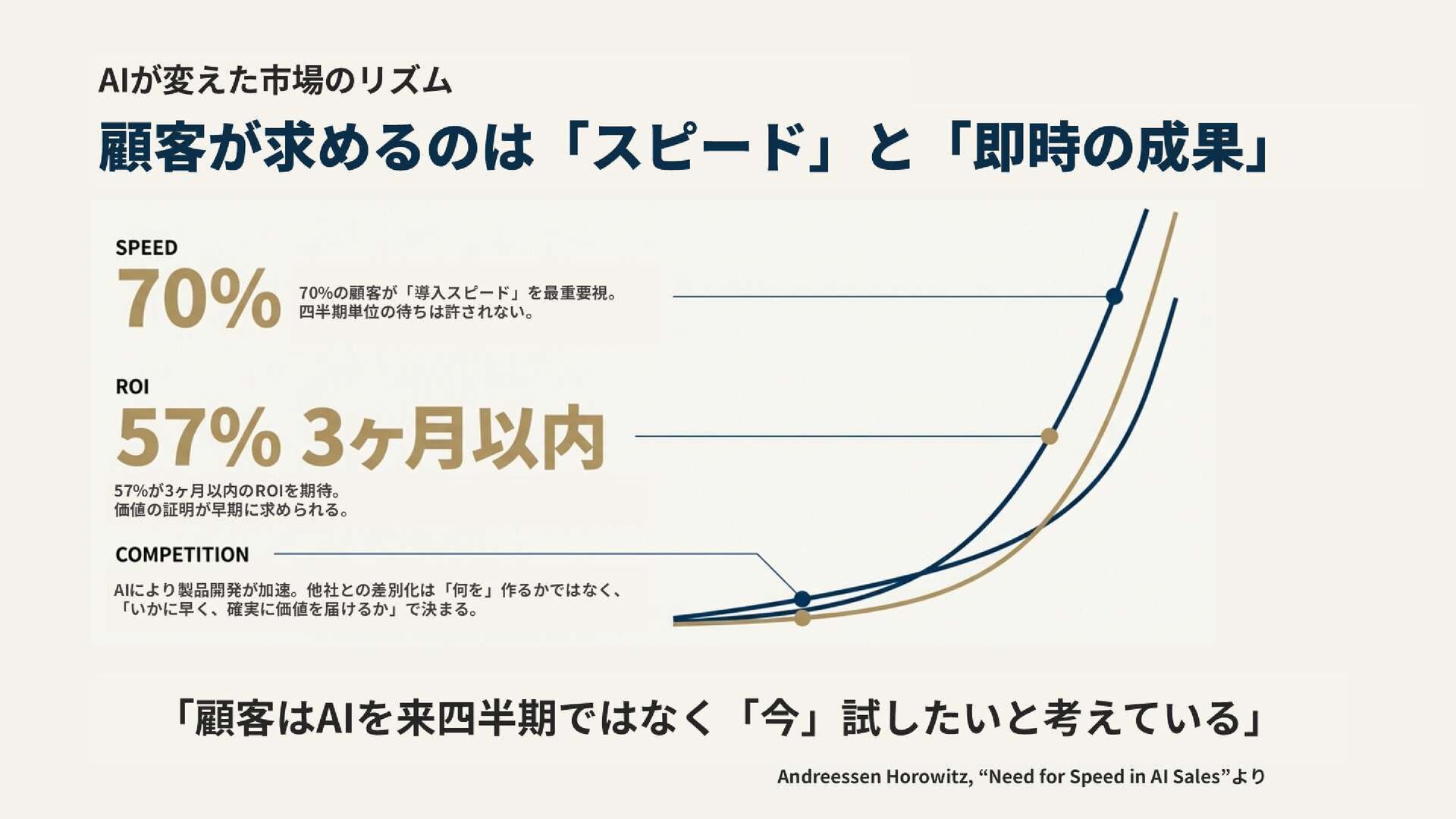 AIが変えた市場のリズム

顧客が求めるのは「スピード」と「即時の成果」

SPEED

70%

70%の顧客が「導入スピード」を最重要視。四半期単位の待ちは許されない。

ROI

57% 3ヶ月以内

57%が3ヶ月以内のROIを期待。価値の証明が早期に求められる。

COMPETITION

AIにより製品開発が加速。他社との差別化は「何を」作るかではなく、「いかに早く、確実に価値を届けるか」で決まる。

「顧客はAIを来四半期ではなく「今」試したいと考えている」

Andreessen Horowitz, “Need for Speed in AI Sales”より